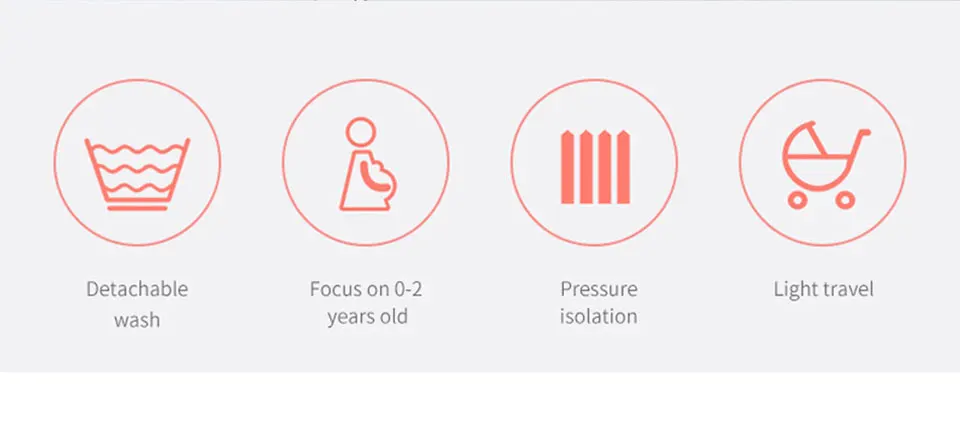 Detachable wash

Focus on 0-2 years old

Pressure isolation

Light travel